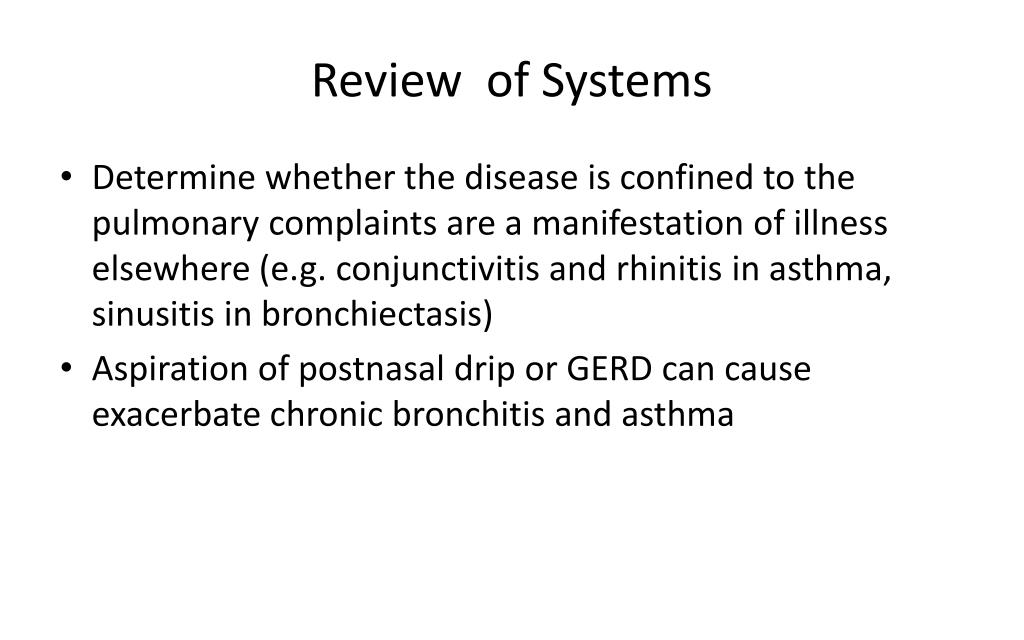 Review of Systems

• Determine whether the disease is confined to the pulmonary complaints are a manifestation of illness elsewhere (e.g. conjunctivitis and rhinitis in asthma, sinusitis in bronchiectasis)

• Aspiration of postnasal drip or GERD can cause exacerbate chronic bronchitis and asthma